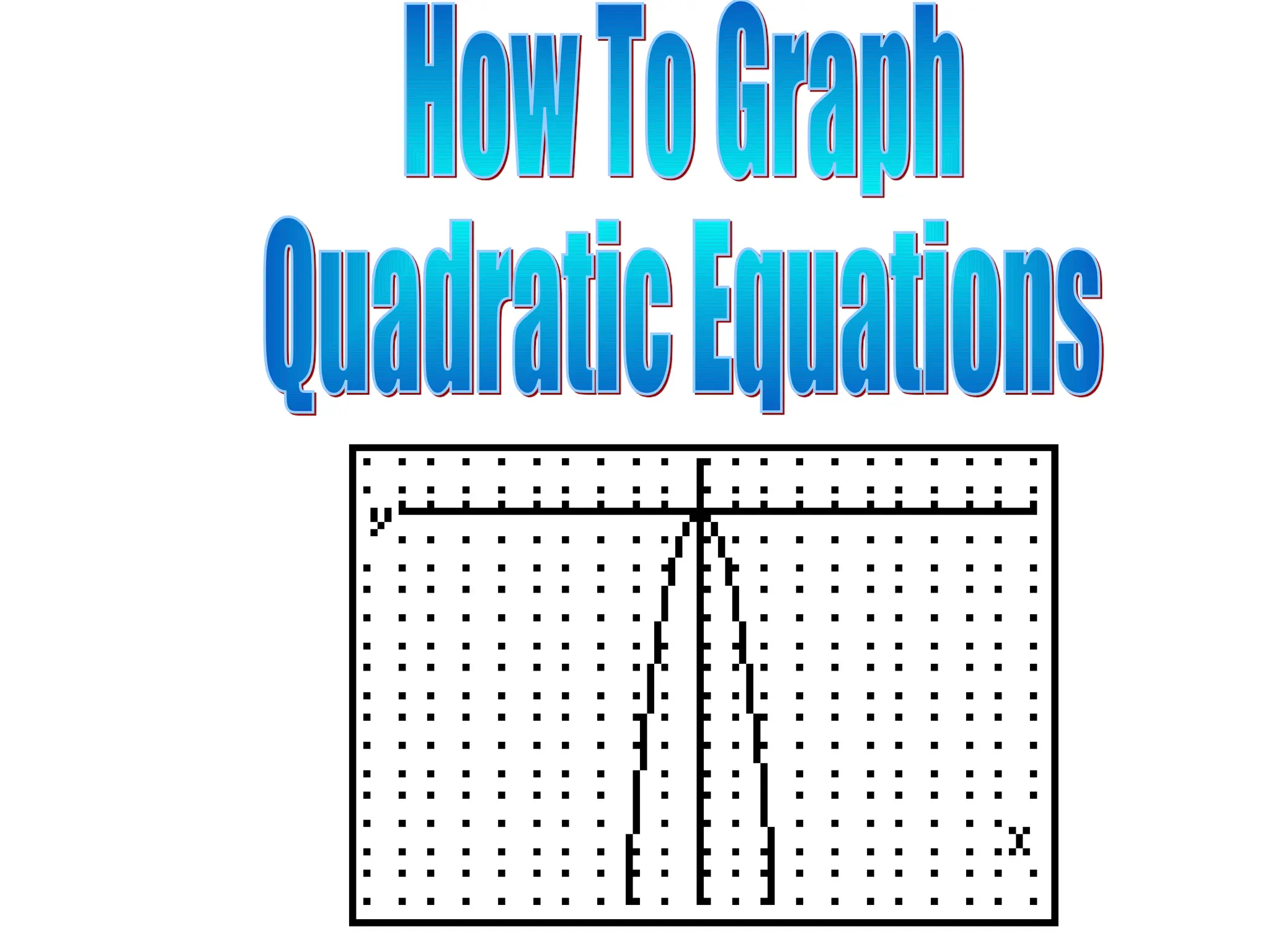 How To Graph
Quadratic Equations

y

x